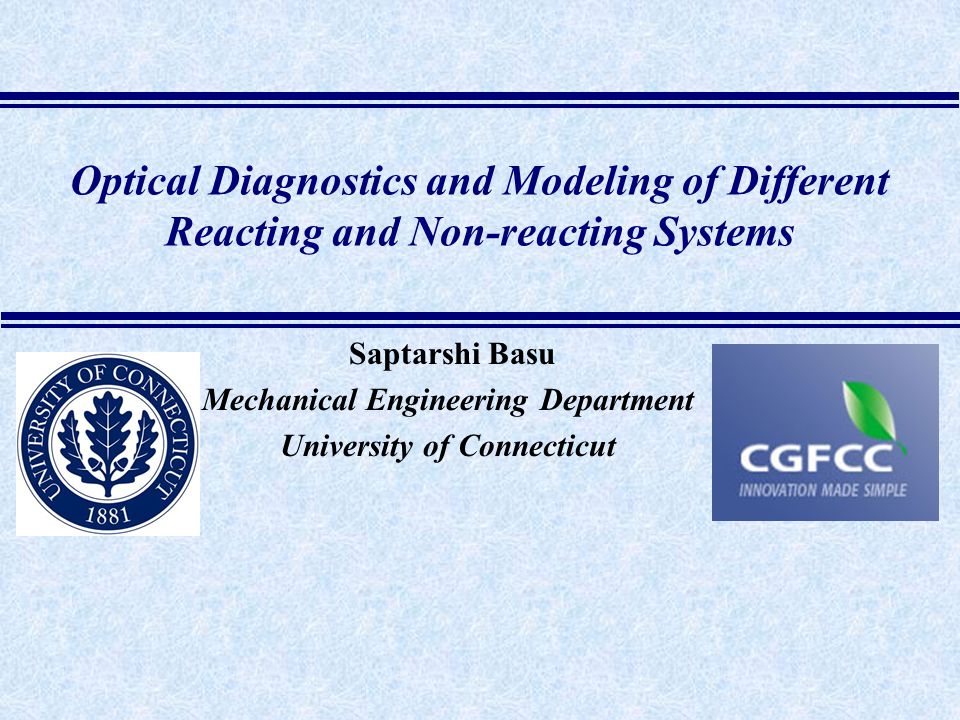 Optical Diagnostics and Modeling of Different Reacting and Non-reacting Systems

UNIVERSITY OF CONNECTICUT
1881

Saptarshi Basu
Mechanical Engineering Department
University of Connecticut

CGFCC
INNOVATION MADE SIMPLE